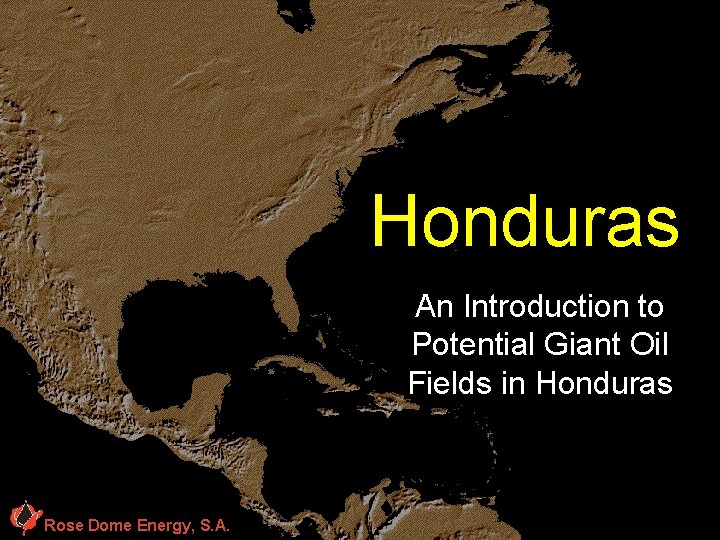 Honduras

An Introduction to Potential Giant Oil Fields in Honduras

Rose Dome Energy, S.A.